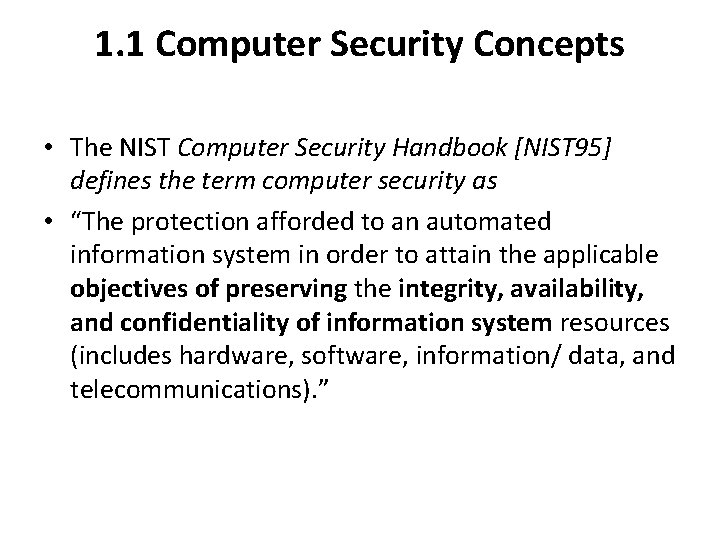 1.1 Computer Security Concepts

• The NIST Computer Security Handbook [NIST95] defines the term computer security as

• “The protection afforded to an automated information system in order to attain the applicable objectives of preserving the integrity, availability, and confidentiality of information system resources (includes hardware, software, information/ data, and telecommunications).”